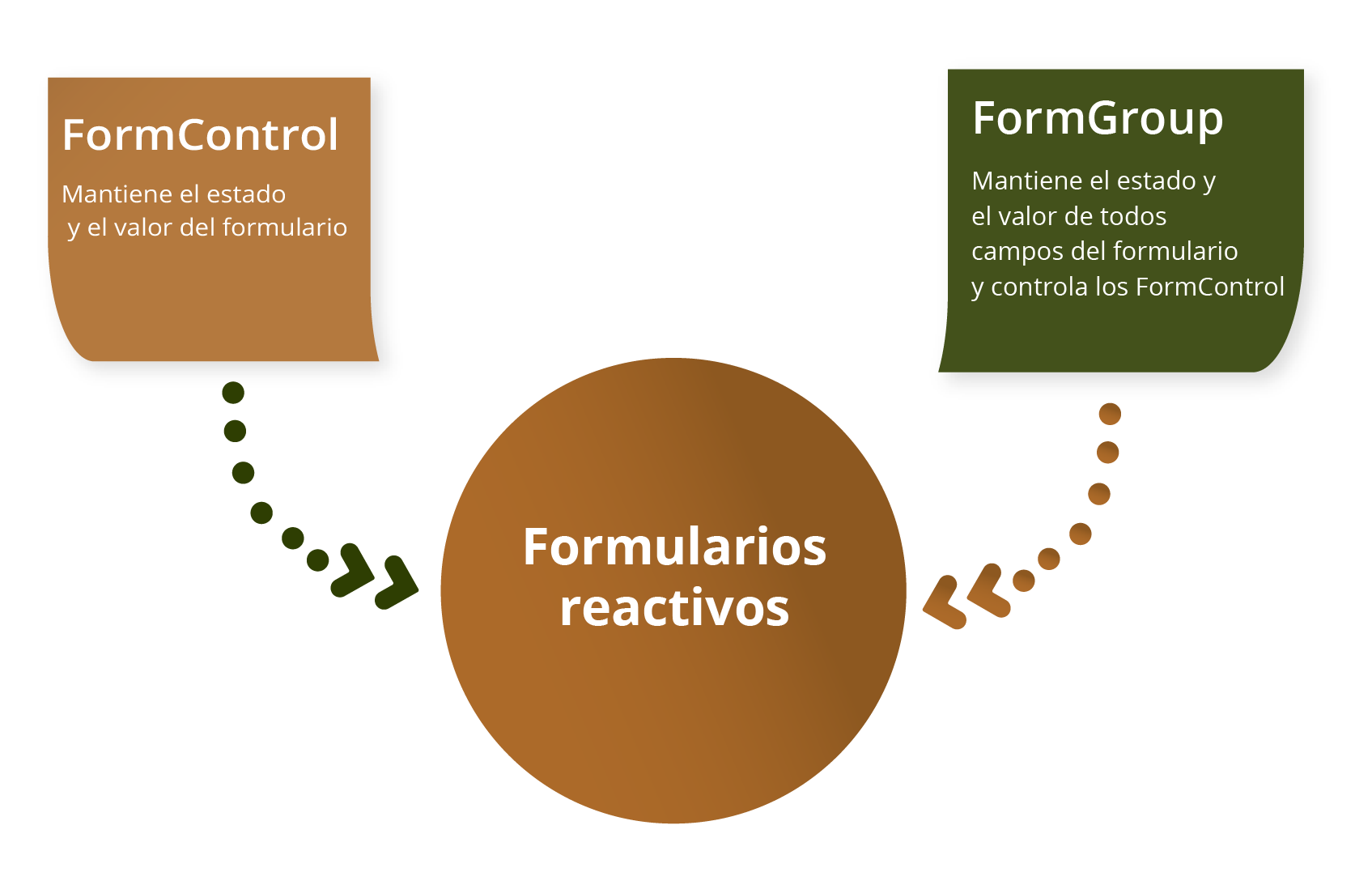 FormControl

Mantiene el estado y el valor del formulario

FormGroup

Mantiene el estado y el valor de todos campos del formulario y controla los FormControl

Formularios reactivos